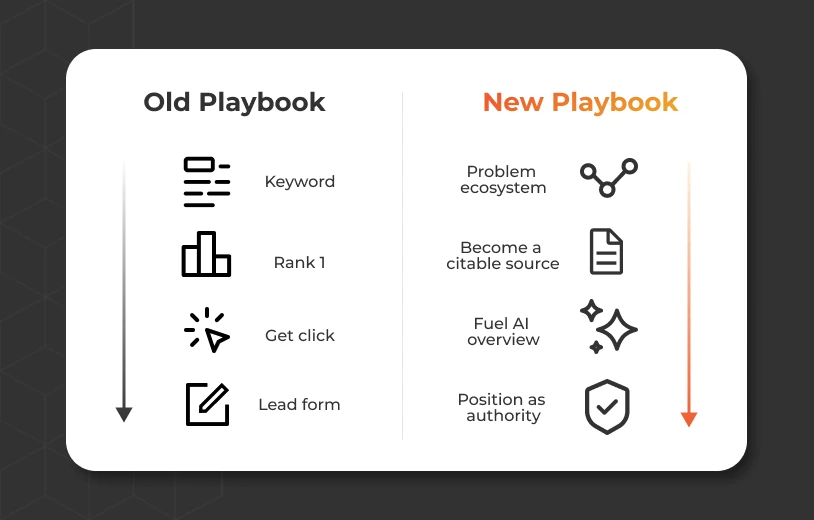 Old Playbook

Keyword

Rank 1

Get click

Lead form

New Playbook

Problem ecosystem

Become a citable source

Fuel AI overview

Position as authority